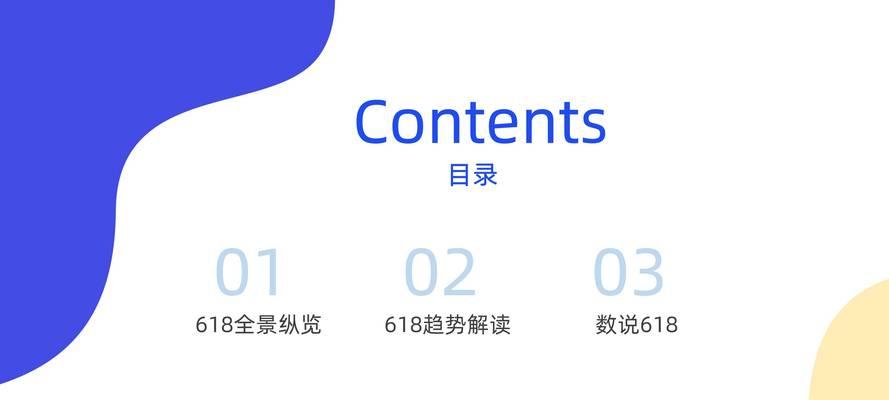 Contents
目录

01
618全景纵览

02
618趋势解读

03
数说618